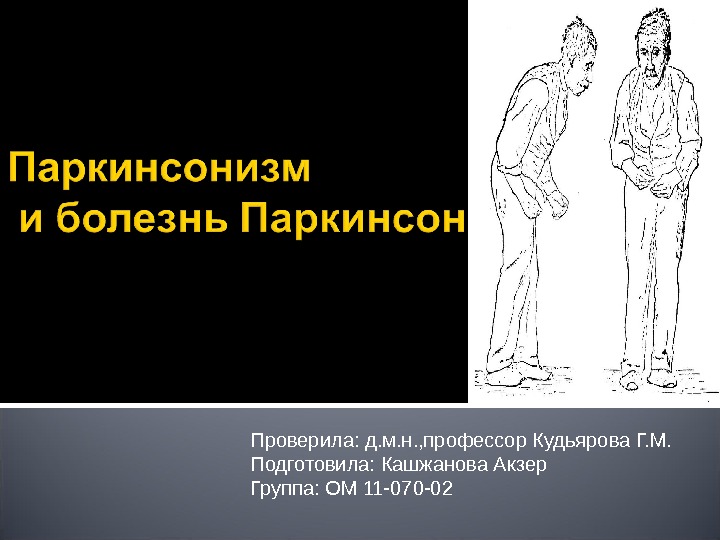 Паркинсонизм
и болезнь Паркинсон

Проверила: д.м.н.,профессор Кудьярова Г.М.
Подготовила: Кашжанова Акзер
Группа: ОМ 11-070-02